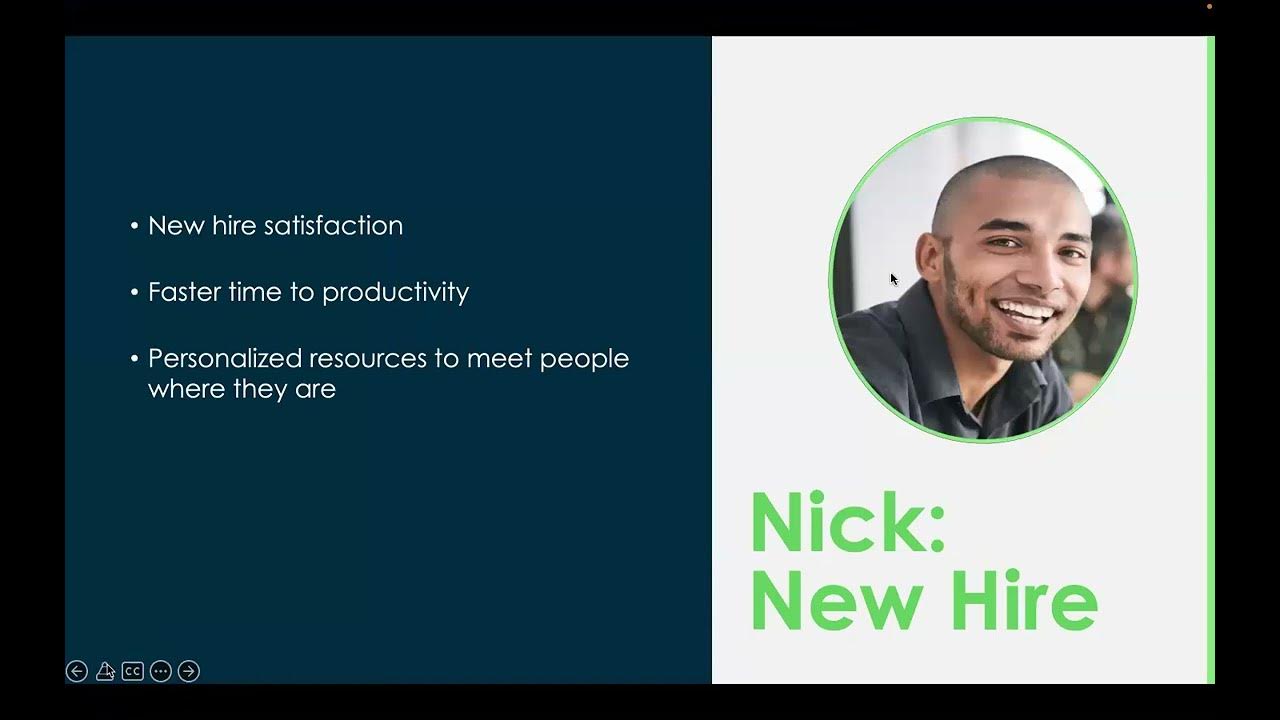 • New hire satisfaction

• Faster time to productivity

• Personalized resources to meet people where they are

Nick:
New Hire

CC